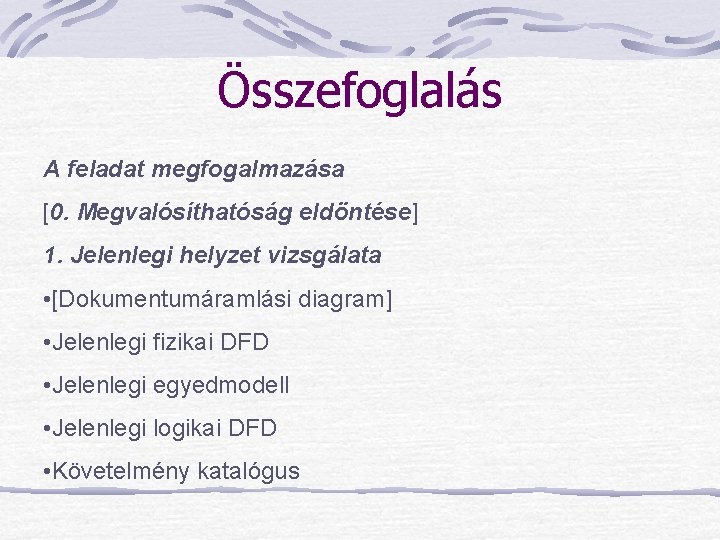 Összefoglalás

A feladat megfogalmazása

[0. Megvalósíthatóság eldöntése]

1. Jelenlegi helyzet vizsgálata

•[Dokumentumáramlási diagram]

•Jelenlegi fizikai DFD

•Jelenlegi egyedmodell

•Jelenlegi logikai DFD

•Követelmény katalógus